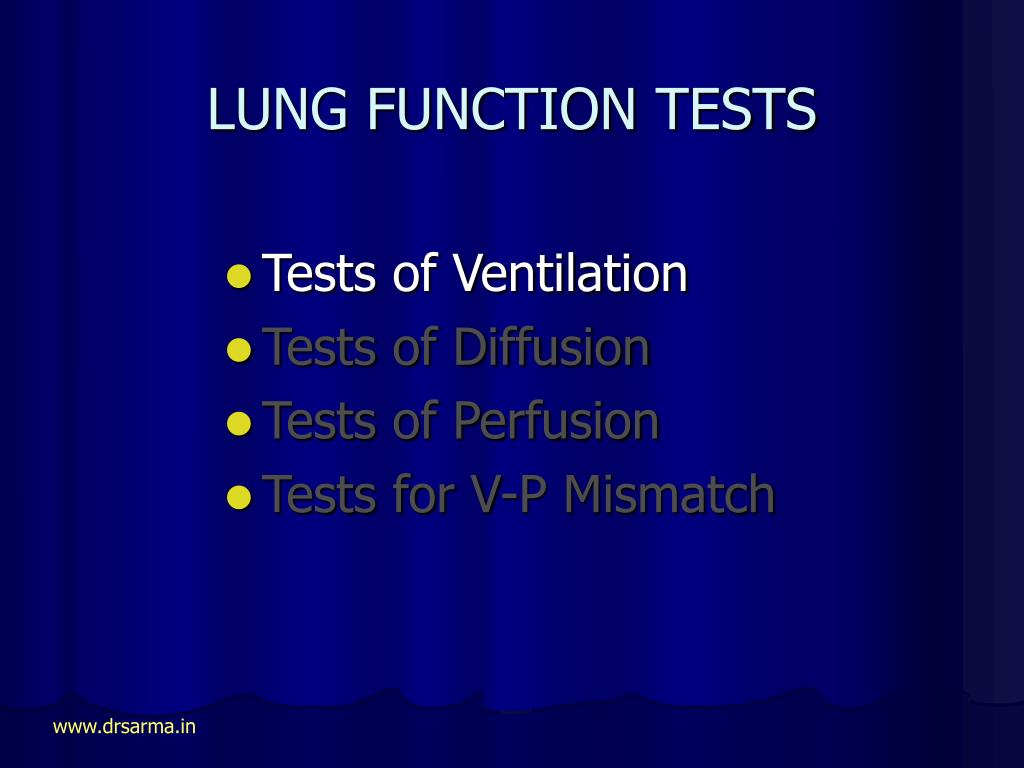 LUNG FUNCTION TESTS

- Tests of Ventilation
- Tests of Diffusion
- Tests of Perfusion
- Tests for V-P Mismatch

www.drsarma.in